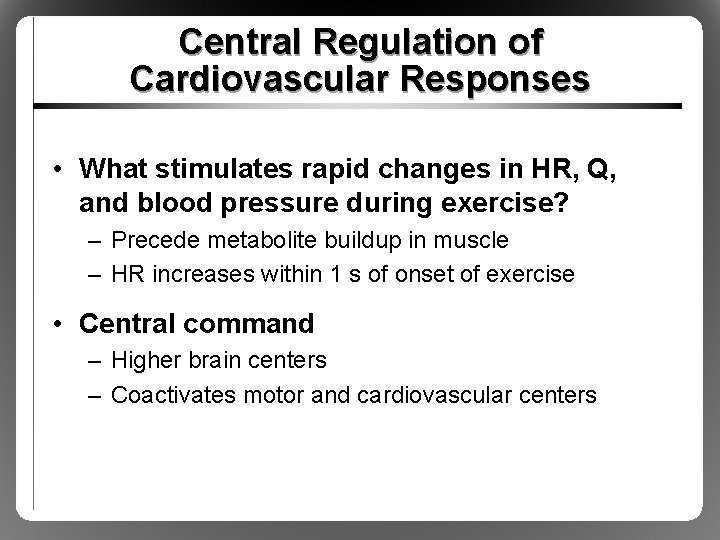 Central Regulation of Cardiovascular Responses

• What stimulates rapid changes in HR, Q, and blood pressure during exercise?
– Precede metabolite buildup in muscle
– HR increases within 1 s of onset of exercise

• Central command
– Higher brain centers
– Coactivates motor and cardiovascular centers